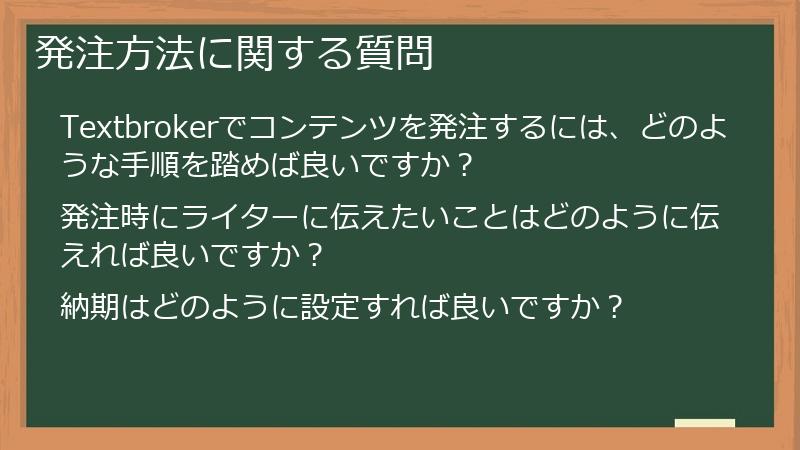 発注方法に関する質問

Textbrokerでコンテンツを発注するには、どのような手順を踏めば良いですか？

発注時にライターに伝えたいことはどのように伝えれば良いですか？

納期はどのように設定すれば良いですか？